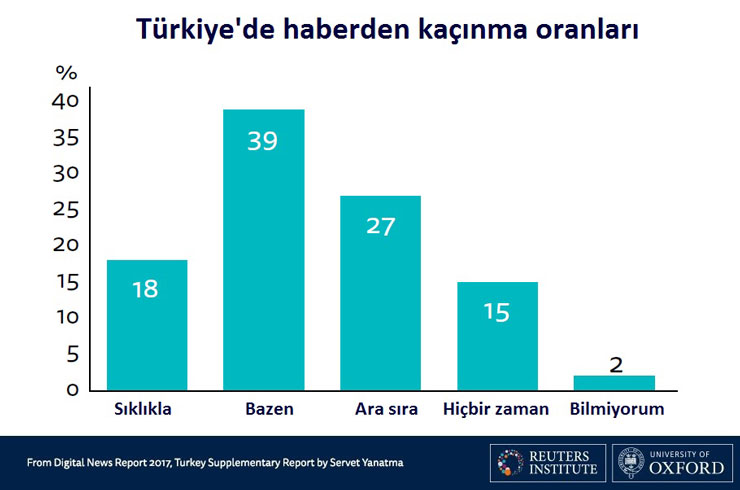 Türkiye'de haberden kaçınma oranları

%
40
35
30
25
20
15
10
5
0

18
39
27
15
2

Sıklıkla
Bazen
Ara sıra
Hiçbir zaman
Bilmiyorum

From Digital News Report 2017, Turkey Supplementary Report by Servet Yanatma

REUTERS INSTITUTE

UNIVERSITY OF OXFORD